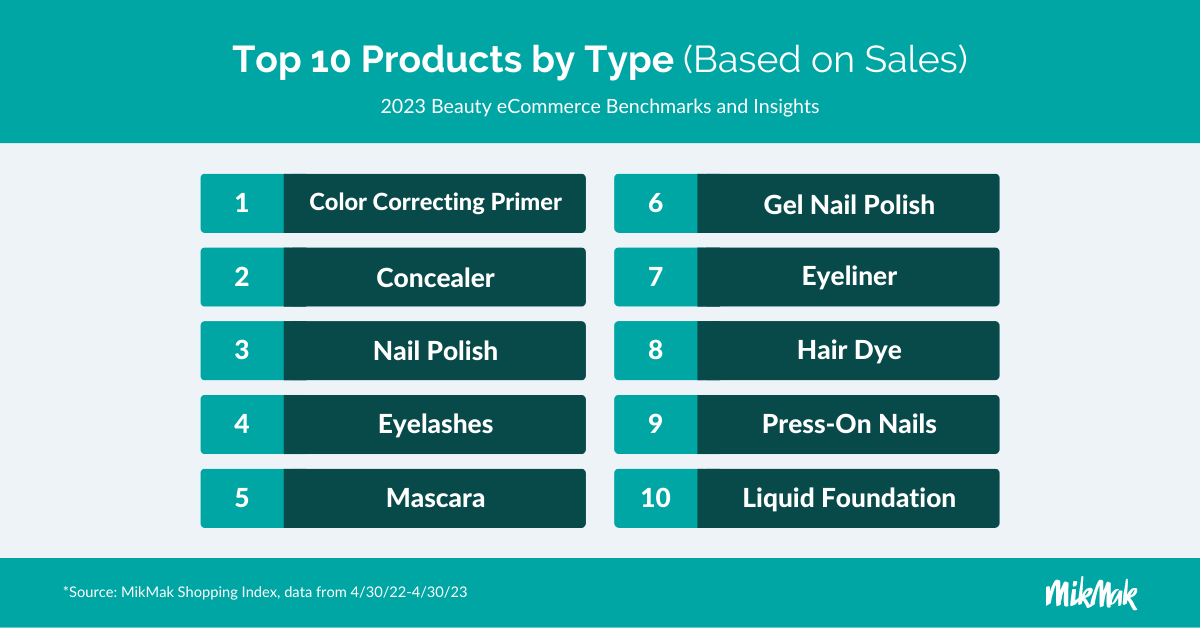 Top 10 Products by Type (Based on Sales)

2023 Beauty eCommerce Benchmarks and Insights

1 Color Correcting Primer

2 Concealer

3 Nail Polish

4 Eyelashes

5 Mascara

6 Gel Nail Polish

7 Eyeliner

8 Hair Dye

9 Press-On Nails

10 Liquid Foundation

*Source: MikMak Shopping Index, data from 4/30/22-4/30/23

MikMak